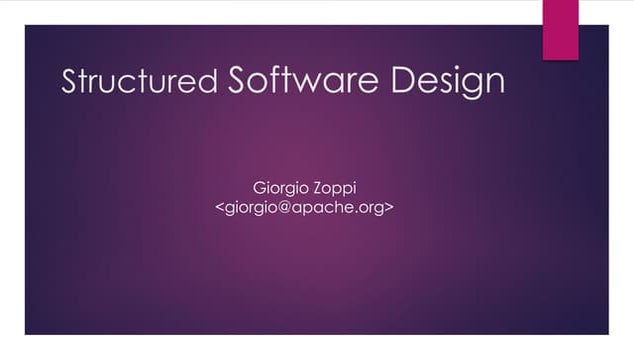 Structured Software Design

Giorgio Zoppi
<giorgio@apache.org>